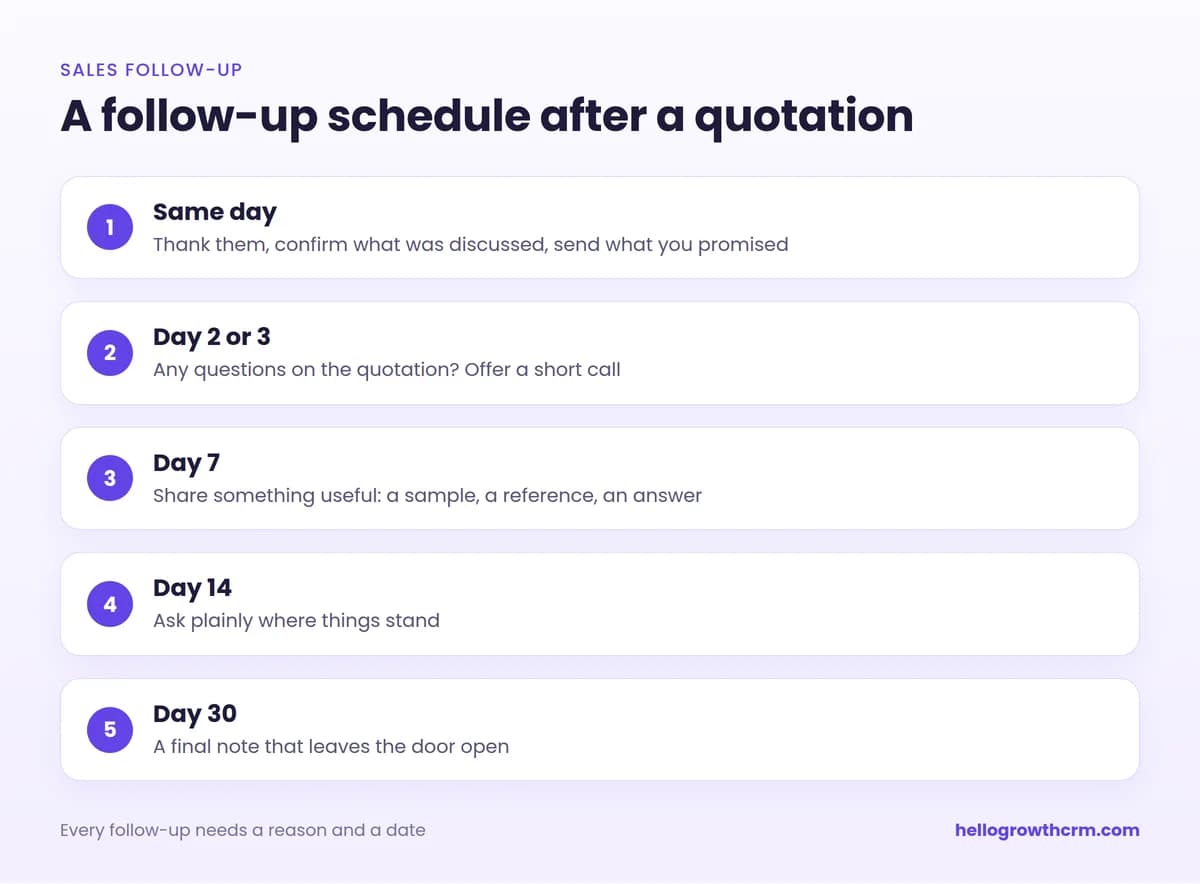 SALES FOLLOW-UP

A follow-up schedule after a quotation

1
Same day
Thank them, confirm what was discussed, send what you promised

2
Day 2 or 3
Any questions on the quotation? Offer a short call

3
Day 7
Share something useful: a sample, a reference, an answer

4
Day 14
Ask plainly where things stand

5
Day 30
A final note that leaves the door open

Every follow-up needs a reason and a date

hellogrowthcrm.com